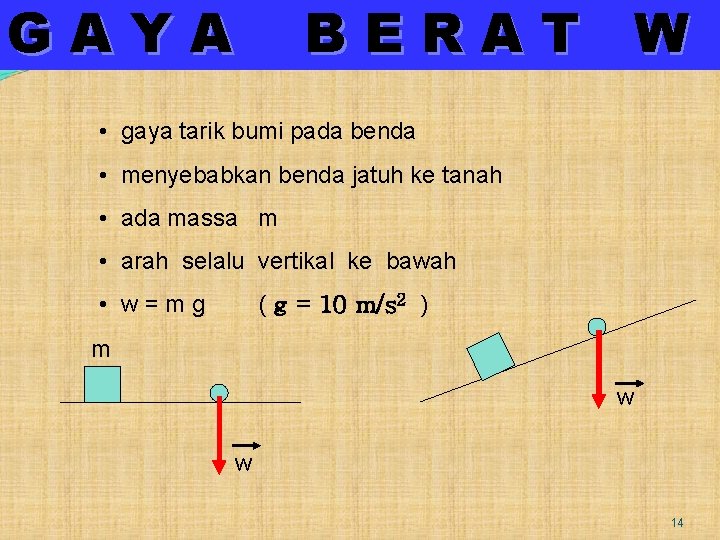 GAYA BERAT W

• gaya tarik bumi pada benda
• menyebabkan benda jatuh ke tanah
• ada massa m
• arah selalu vertikal ke bawah
• w = m g ( $g = 10\ m/s^2$ )

m

$\vec{w}$

$\vec{w}$

14